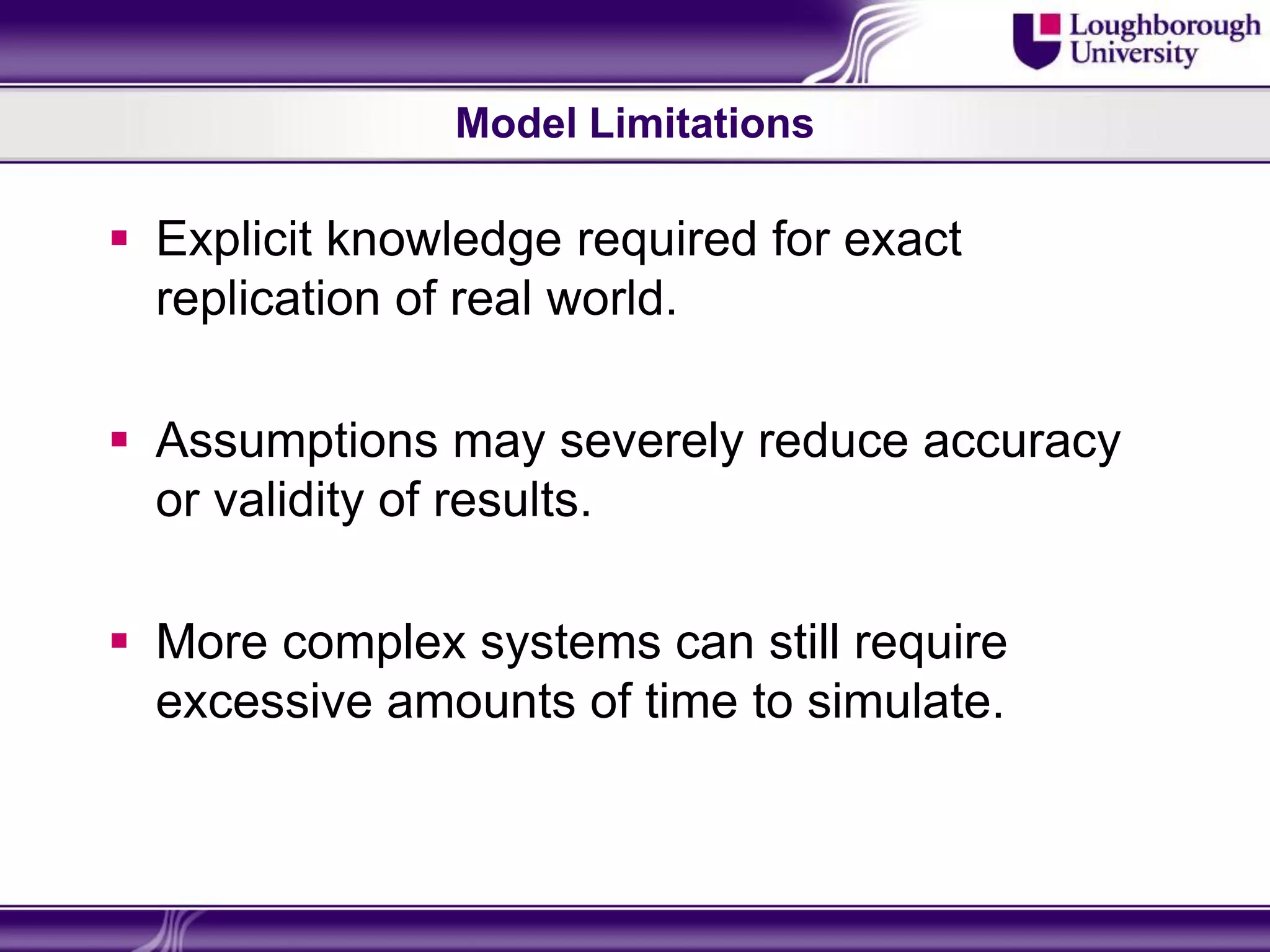 Loughborough University

Model Limitations

▪ Explicit knowledge required for exact replication of real world.

▪ Assumptions may severely reduce accuracy or validity of results.

▪ More complex systems can still require excessive amounts of time to simulate.